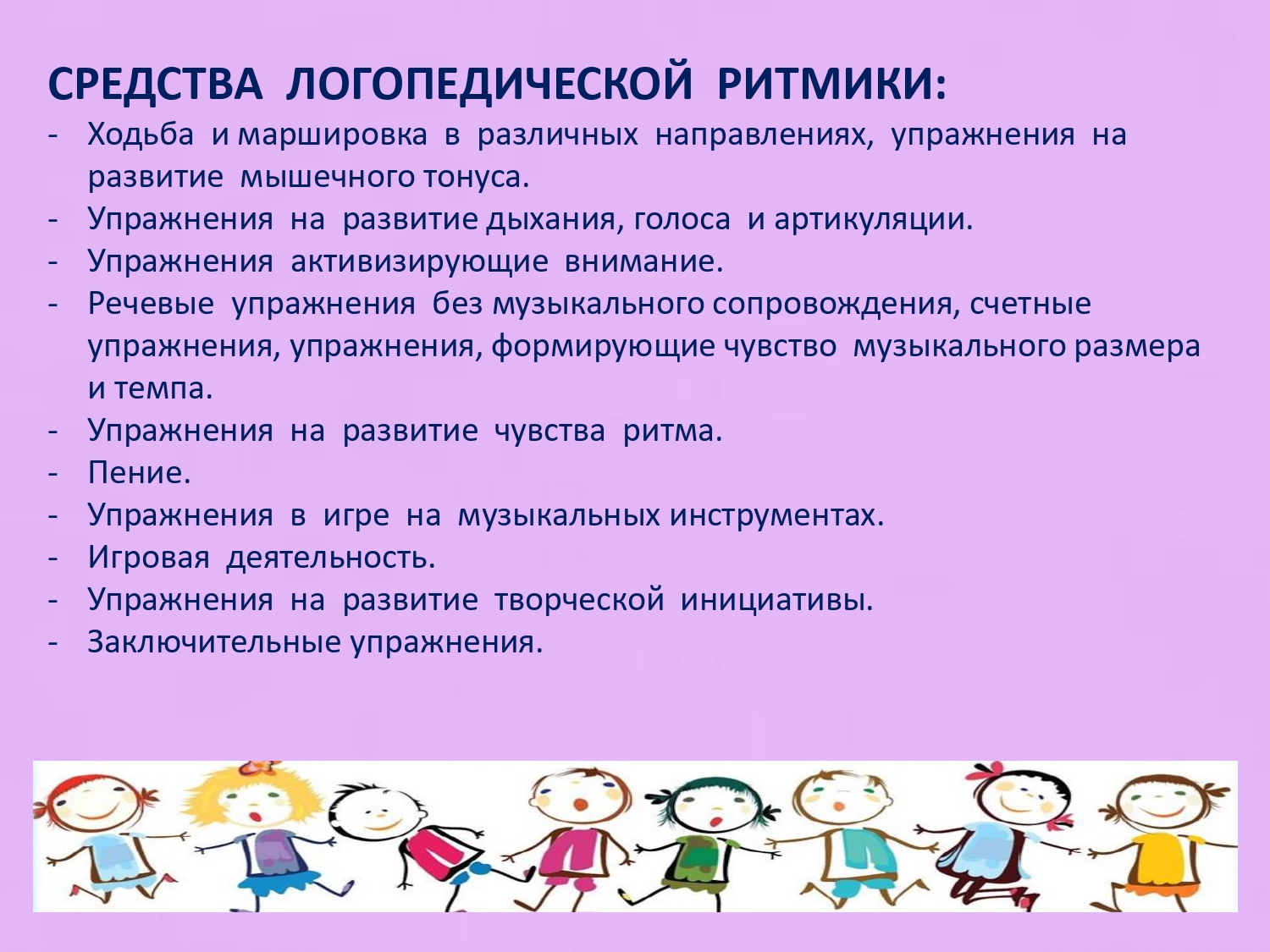 СРЕДСТВА ЛОГОПЕДИЧЕСКОЙ РИТМИКИ:

- Ходьба и маршировка в различных направлениях, упражнения на развитие мышечного тонуса.
- Упражнения на развитие дыхания, голоса и артикуляции.
- Упражнения активизирующие внимание.
- Речевые упражнения без музыкального сопровождения, счетные упражнения, упражнения, формирующие чувство музыкального размера и темпа.
- Упражнения на развитие чувства ритма.
- Пение.
- Упражнения в игре на музыкальных инструментах.
- Игровая деятельность.
- Упражнения на развитие творческой инициативы.
- Заключительные упражнения.